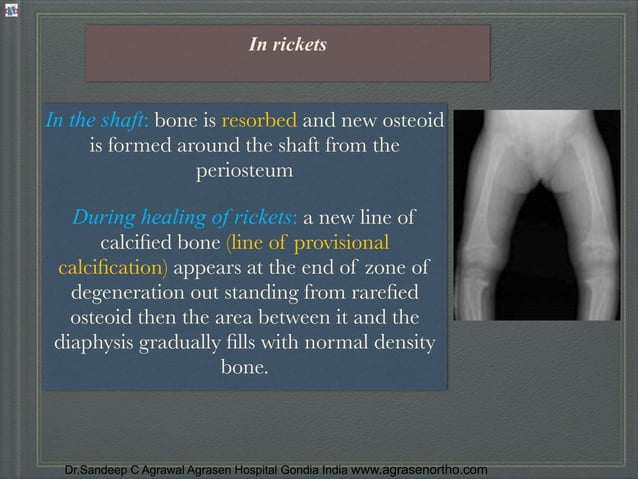 In rickets

In the shaft: bone is resorbed and new osteoid is formed around the shaft from the periosteum

During healing of rickets: a new line of calcified bone (line of provisional calcification) appears at the end of zone of degeneration out standing from rarefied osteoid then the area between it and the diaphysis gradually fills with normal density bone.

Dr.Sandeep C Agrawal Agrasen Hospital Gondia India www.agrasenortho.com